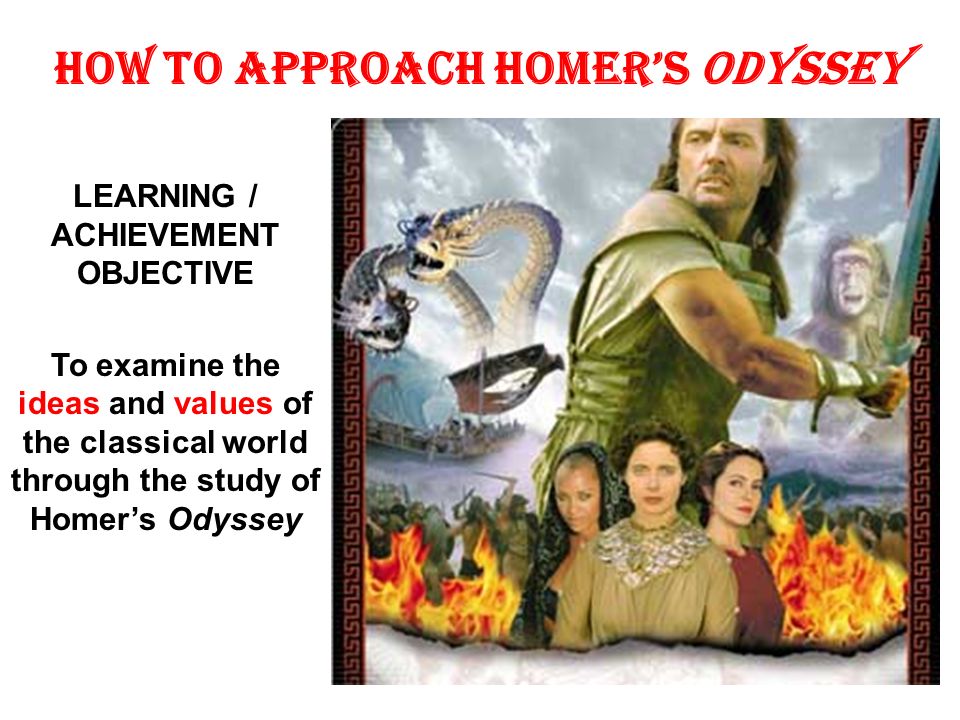 HOW TO APPROACH HOMER'S ODYSSEY

LEARNING / ACHIEVEMENT OBJECTIVE

To examine the ideas and values of the classical world through the study of Homer's Odyssey